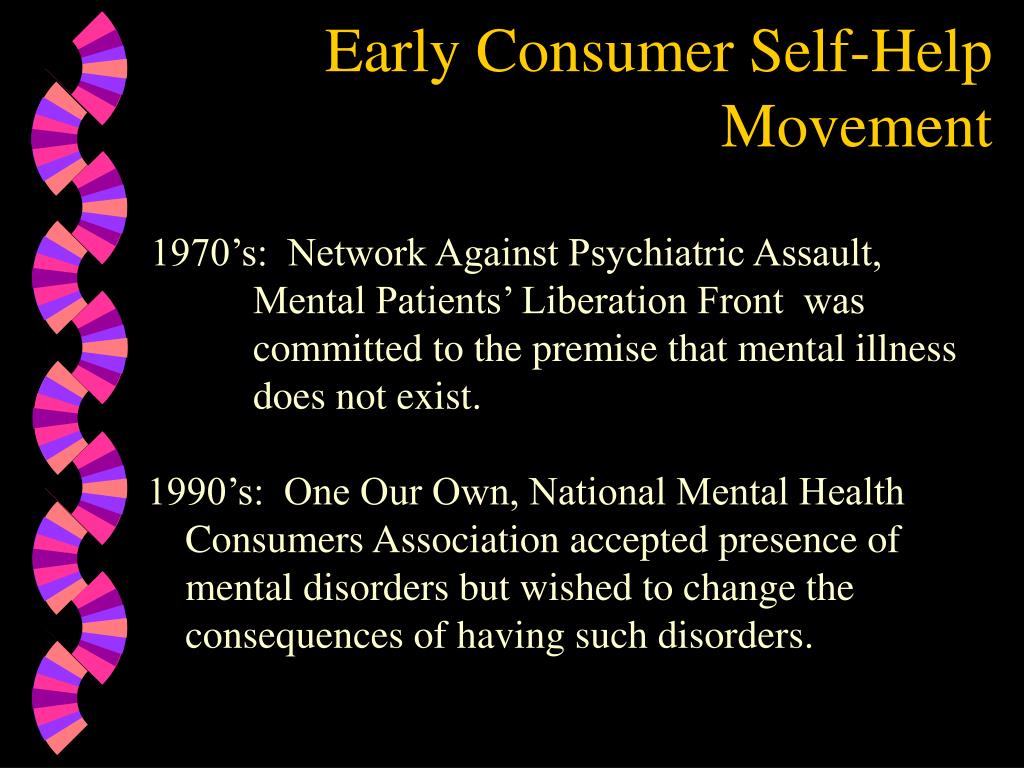 Early Consumer Self-Help Movement

1970’s: Network Against Psychiatric Assault, Mental Patients’ Liberation Front was committed to the premise that mental illness does not exist.

1990’s: One Our Own, National Mental Health Consumers Association accepted presence of mental disorders but wished to change the consequences of having such disorders.